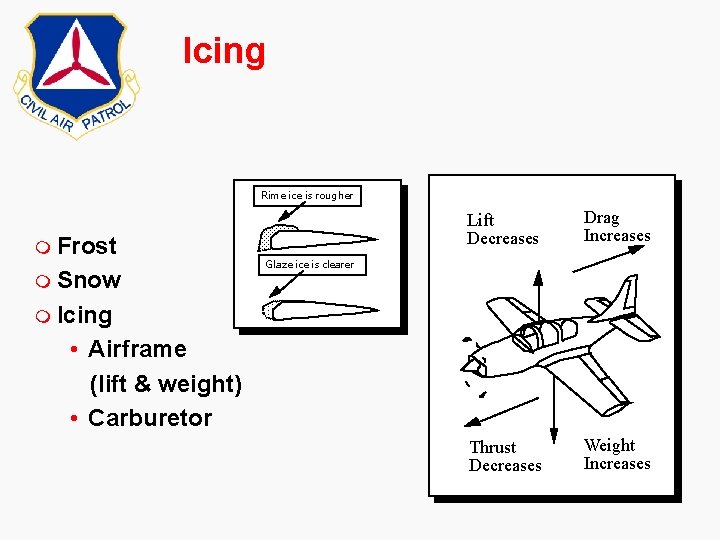 CIVIL AIR PATROL

Icing

Frost
Snow
Icing
• Airframe (lift & weight)
• Carburetor

Rime ice is rougher
Glaze ice is clearer

Lift Decreases
Drag Increases
Thrust Decreases
Weight Increases